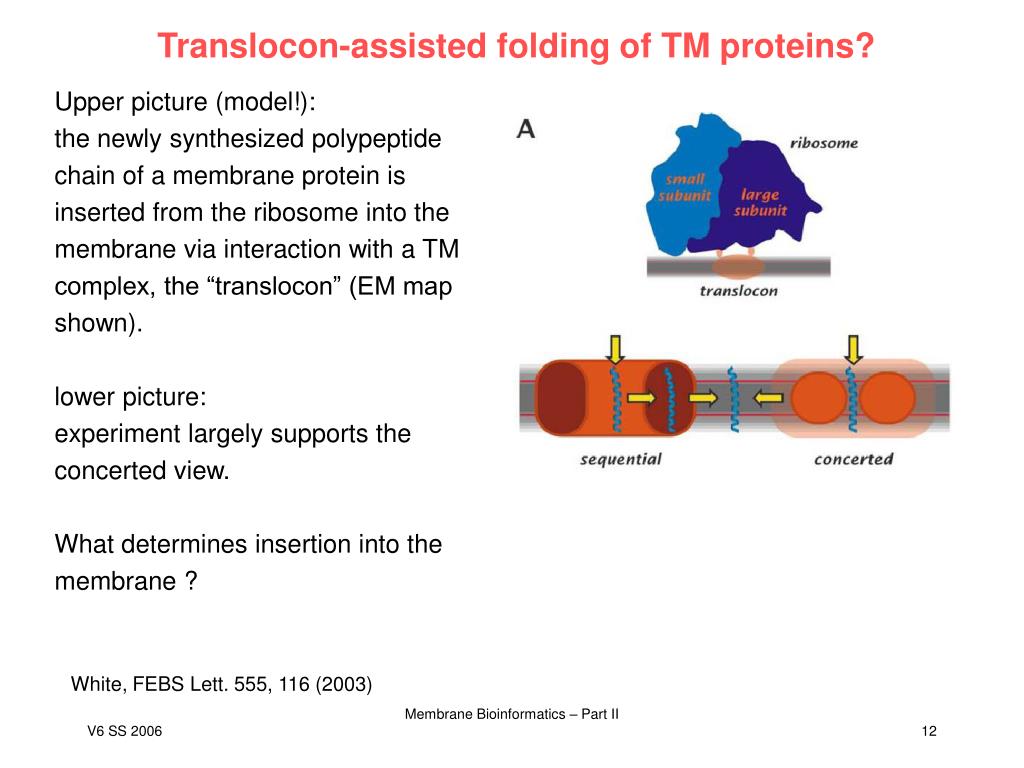 Translocon-assisted folding of TM proteins?

Upper picture (model!): the newly synthesized polypeptide chain of a membrane protein is inserted from the ribosome into the membrane via interaction with a TM complex, the “translocon” (EM map shown).

lower picture: experiment largely supports the concerted view.

What determines insertion into the membrane ?

A

ribosome

small subunit

large subunit

translocon

sequential

concerted

White, FEBS Lett. 555, 116 (2003)

Membrane Bioinformatics – Part II

V6 SS 2006

12